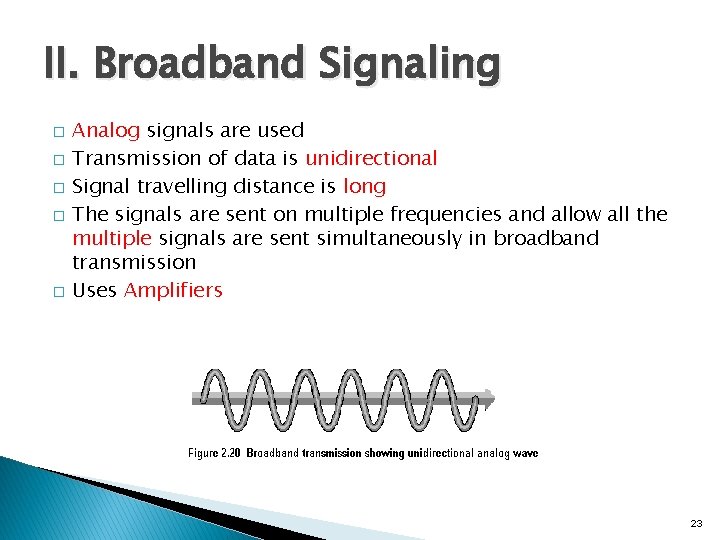 II. Broadband Signaling

□ Analog signals are used
□ Transmission of data is unidirectional
□ Signal travelling distance is long
□ The signals are sent on multiple frequencies and allow all the multiple signals are sent simultaneously in broadband transmission
□ Uses Amplifiers

Figure 2.20 Broadband transmission showing unidirectional analog wave

23